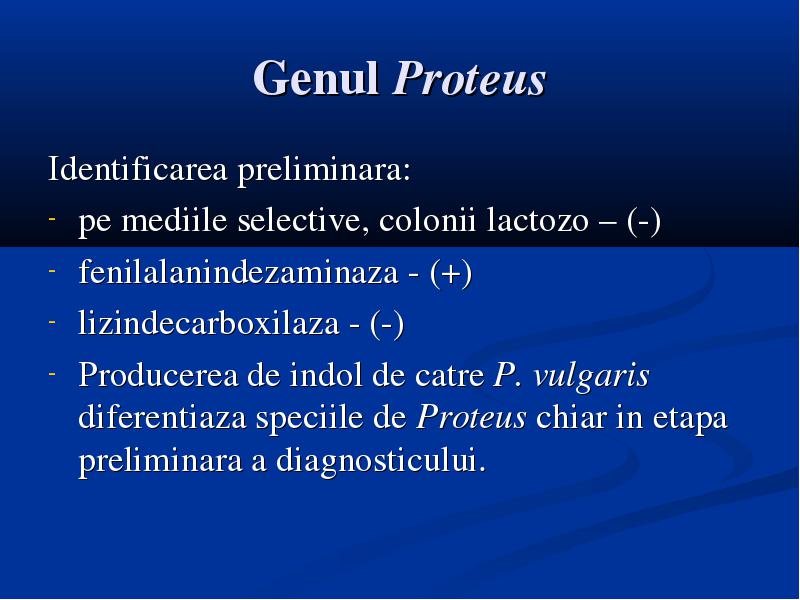 Genul Proteus

Identificarea preliminara:
- pe mediile selective, colonii lactozo – (-)
- fenilalanindezaminaza - (+)
- lizindecarboxilaza - (-)
- Producerea de indol de catre P. vulgaris diferentiaza speciile de Proteus chiar in etapa preliminara a diagnosticului.